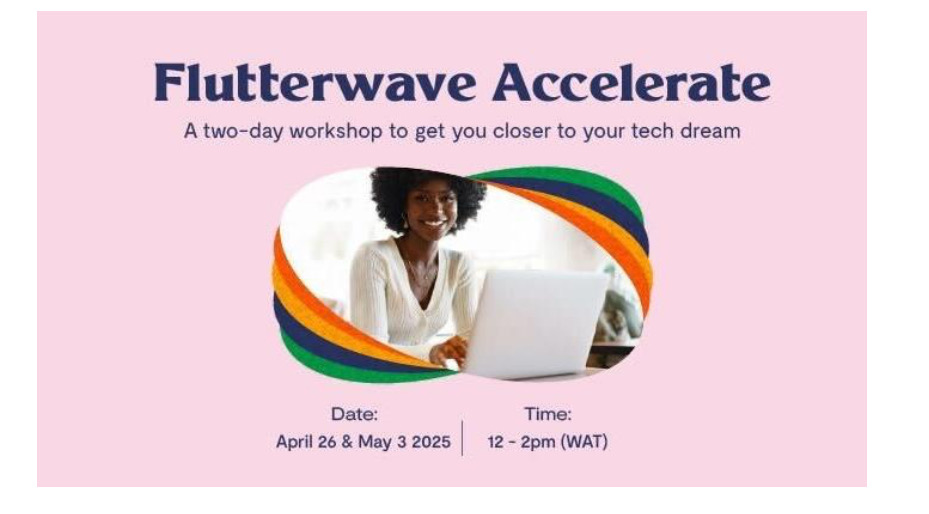 Flutterwave Accelerate

A two-day workshop to get you closer to your tech dream

Date:
April 26 & May 3 2025

Time:
12 - 2pm (WAT)